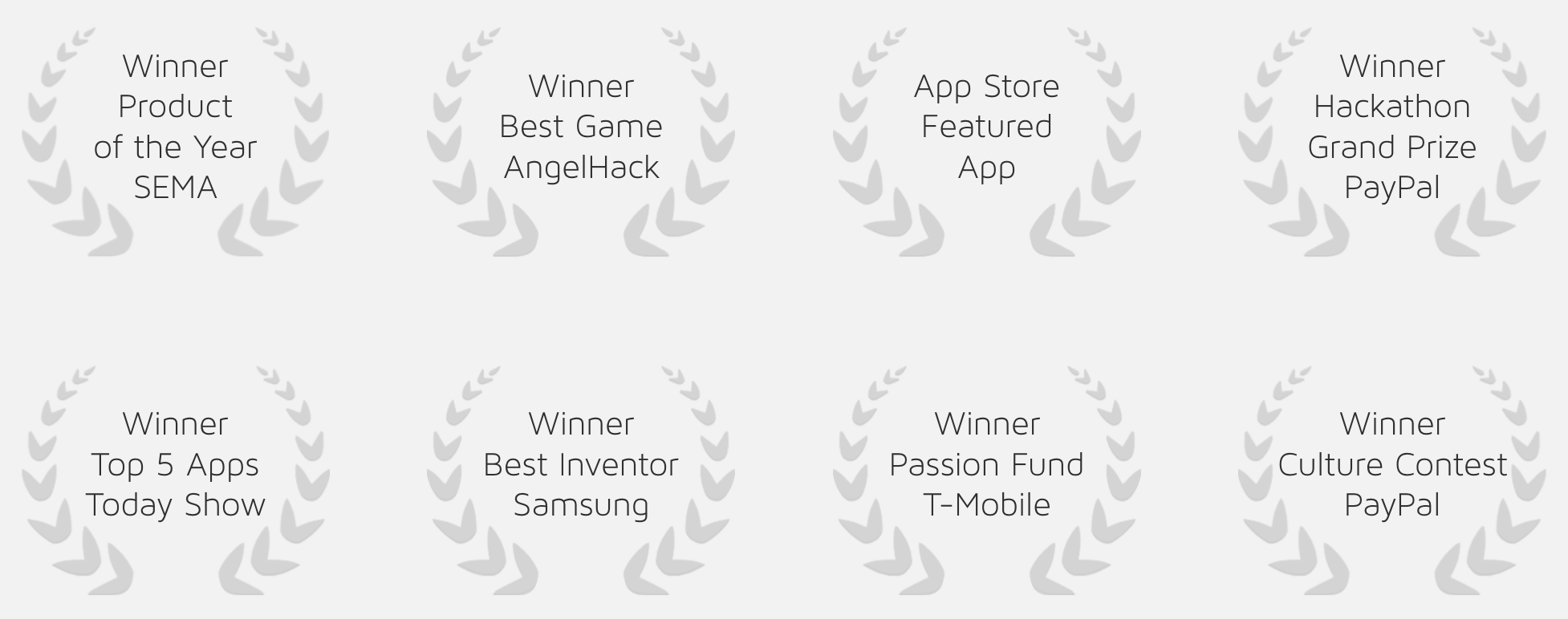 Winner
Product
of the Year
SEMA

Winner
Best Game
AngelHack

App Store
Featured
App

Winner
Hackathon
Grand Prize
PayPal

Winner
Top 5 Apps
Today Show

Winner
Best Inventor
Samsung

Winner
Passion Fund
T-Mobile

Winner
Culture Contest
PayPal